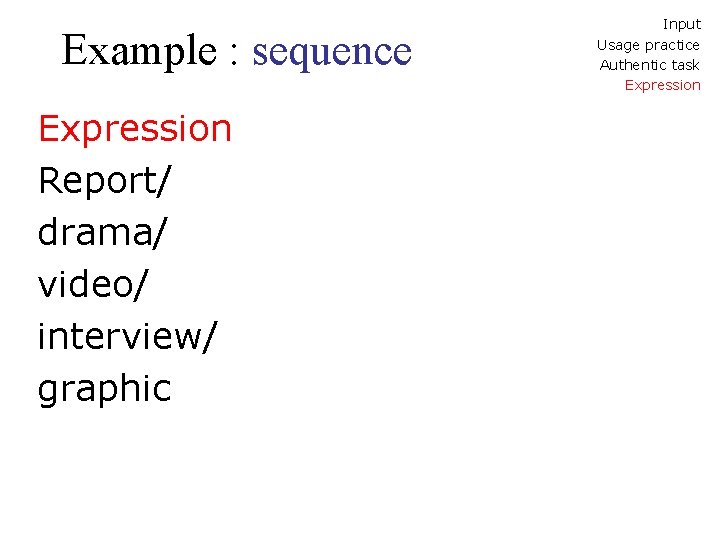 Example : sequence

Input
Usage practice
Authentic task
Expression

Expression
Report/
drama/
video/
interview/
graphic